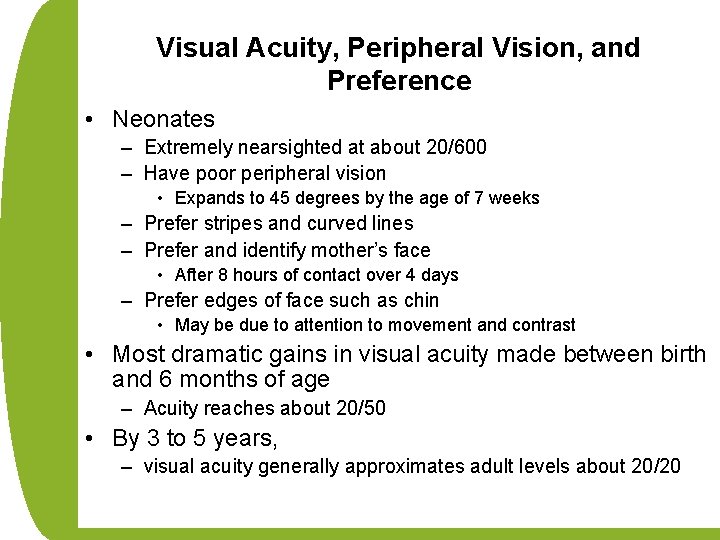 Visual Acuity, Peripheral Vision, and Preference

• Neonates
– Extremely nearsighted at about 20/600
– Have poor peripheral vision
• Expands to 45 degrees by the age of 7 weeks
– Prefer stripes and curved lines
– Prefer and identify mother's face
• After 8 hours of contact over 4 days
– Prefer edges of face such as chin
• May be due to attention to movement and contrast
• Most dramatic gains in visual acuity made between birth and 6 months of age
– Acuity reaches about 20/50
• By 3 to 5 years,
– visual acuity generally approximates adult levels about 20/20